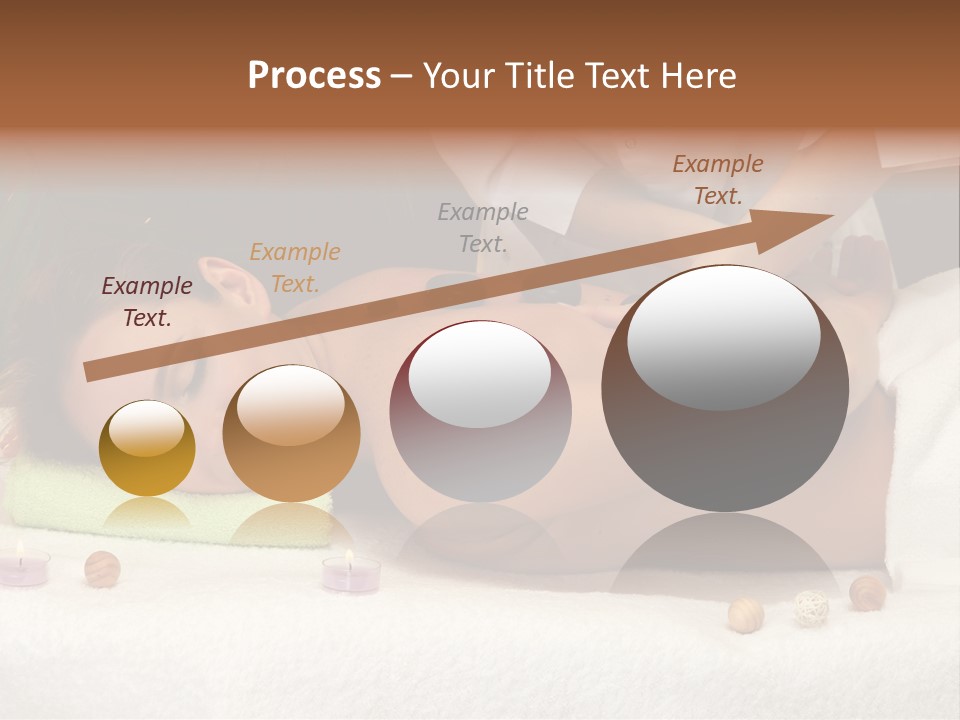 Process – Your Title Text Here

Example Text.

Example Text.

Example Text.

Example Text.